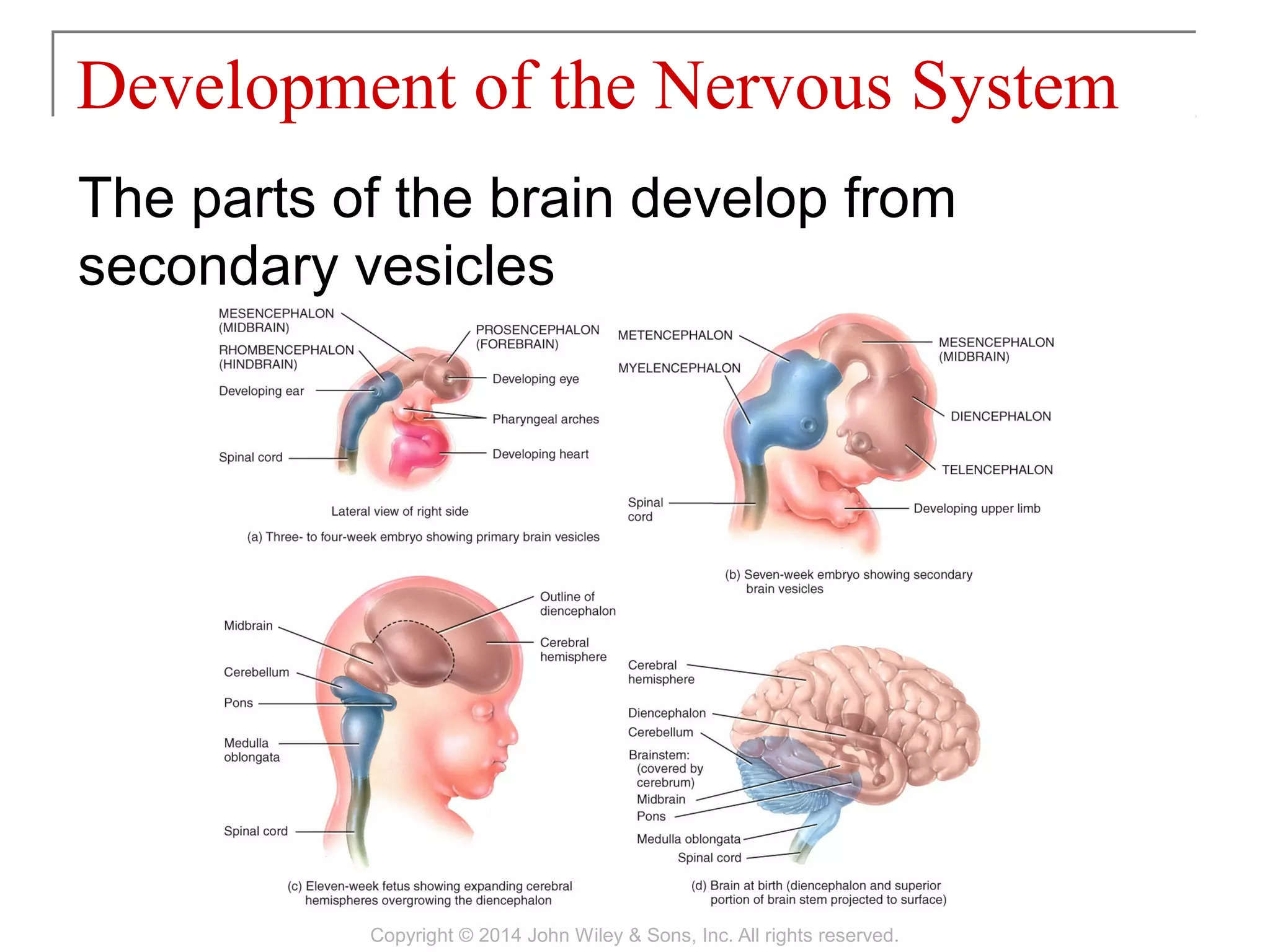 Development of the Nervous System

The parts of the brain develop from secondary vesicles

MESENCEPHALON (MIDBRAIN)
RHOMBENCEPHALON (HINDBRAIN)
Developing ear
Spinal cord
PROSENCEPHALON (FOREBRAIN)
Developing eye
Pharyngeal arches
Developing heart
Lateral view of right side
(a) Three- to four-week embryo showing primary brain vesicles

METENCEPHALON
MYELENCEPHALON
Spinal cord
MESENCEPHALON (MIDBRAIN)
DIENCEPHALON
TELENCEPHALON
Developing upper limb
(b) Seven-week embryo showing secondary brain vesicles

Midbrain
Cerebellum
Pons
Medulla oblongata
Spinal cord
Outline of diencephalon
Cerebral hemisphere
(c) Eleven-week fetus showing expanding cerebral hemispheres overgrowing the diencephalon

Cerebral hemisphere
Diencephalon
Cerebellum
Brainstem: (covered by cerebrum)
Midbrain
Pons
Medulla oblongata
Spinal cord
(d) Brain at birth (diencephalon and superior portion of brain stem projected to surface)

Copyright © 2014 John Wiley & Sons, Inc. All rights reserved.